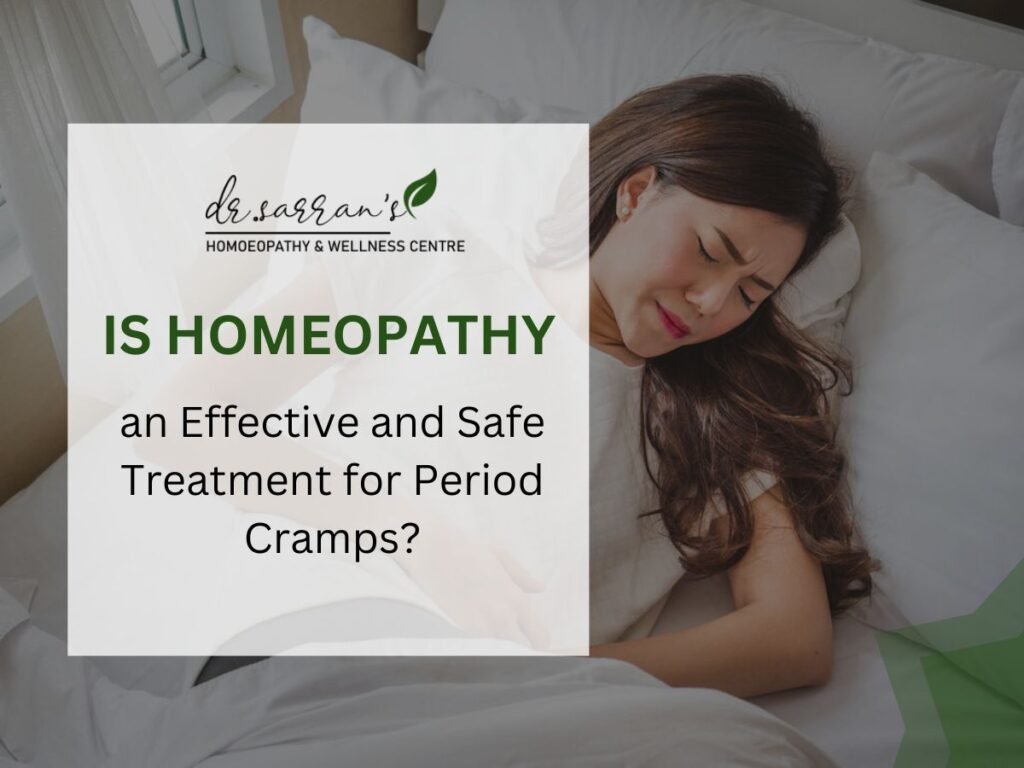 dr.sarran's
HOMOEOPATHY & WELLNESS CENTRE

IS HOMEOPATHY

an Effective and Safe Treatment for Period Cramps?